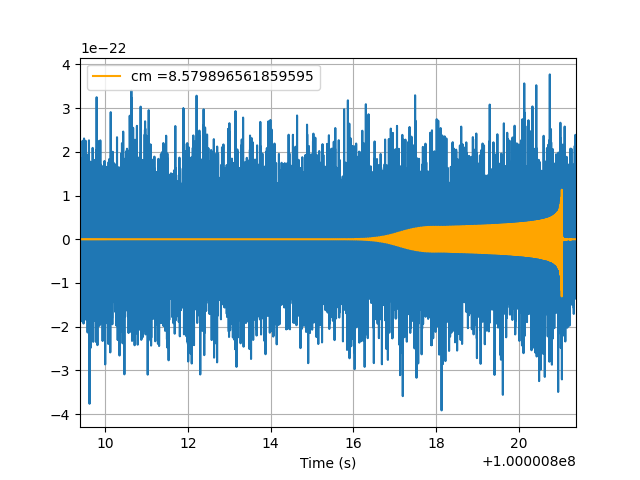 1e−22

cm =8.579896561859595

4
3
2
1
0
−1
−2
−3
−4

10
12
14
16
18
20

Time (s)

+1.000008e8